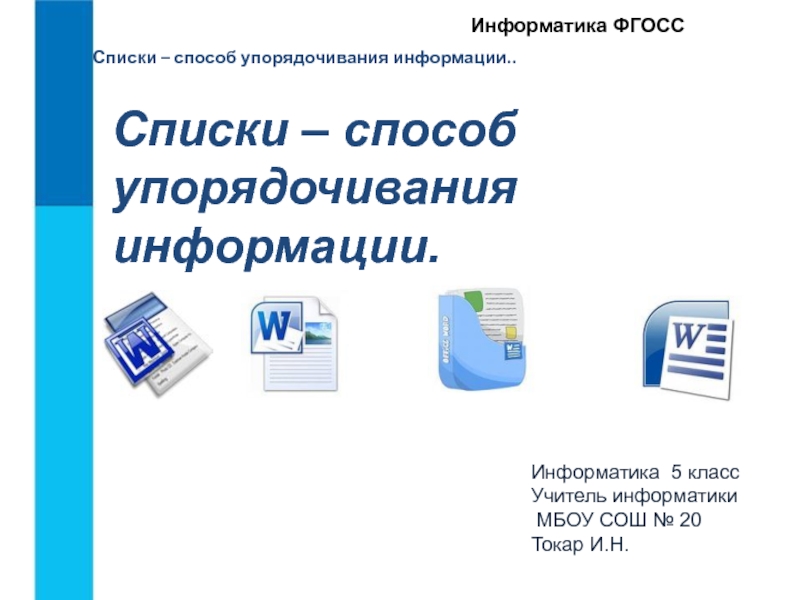 Информатика ФГОСС

Списки – способ упорядочивания информации..

Списки – способ упорядочивания информации.

W

W

OFFICE WORD

W

Информатика 5 класс
Учитель информатики
МБОУ СОШ № 20
Токар И.Н.